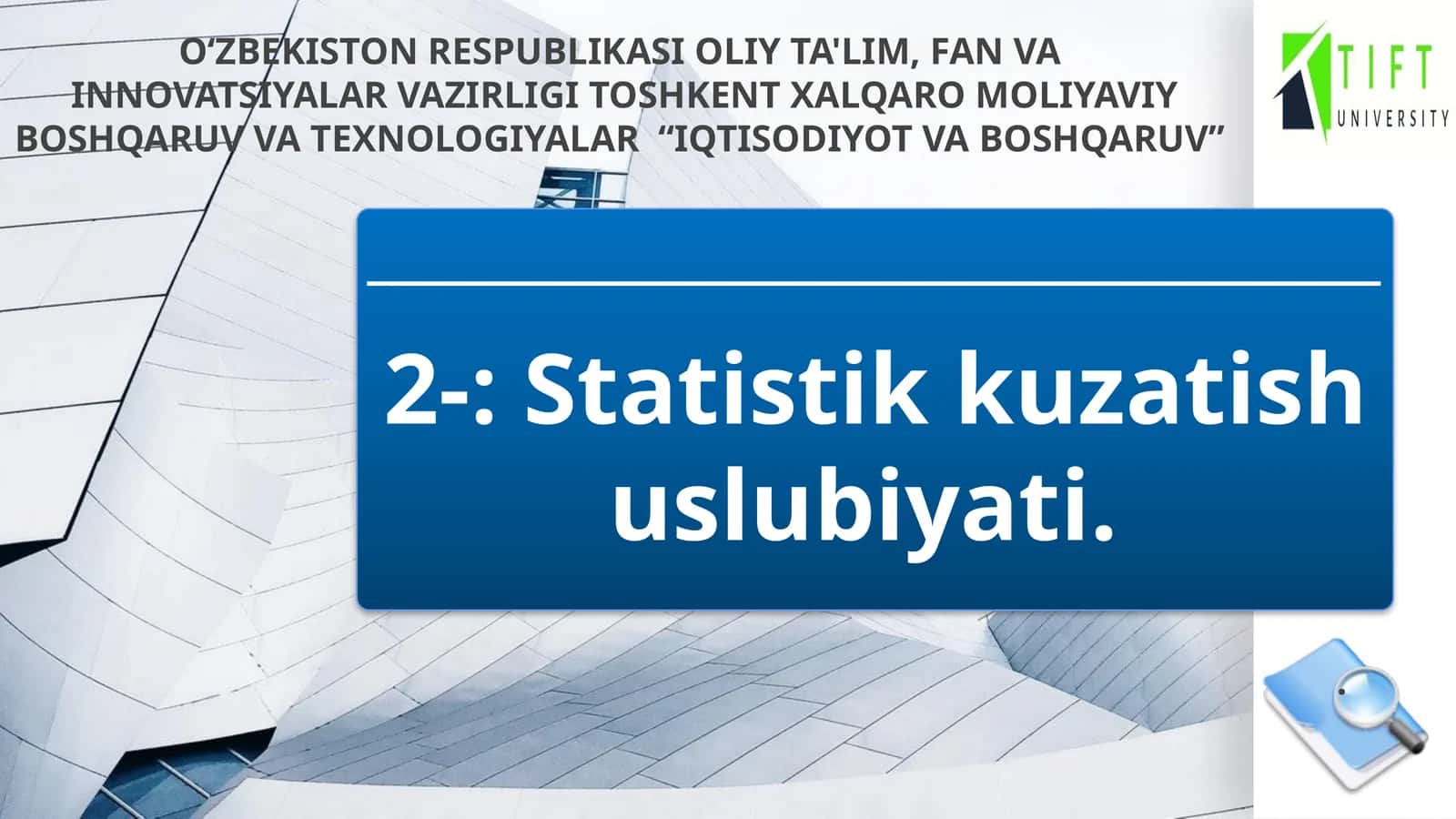 O‘ZBEKISTON RESPUBLIKASI OLIY TA'LIM, FAN VA INNOVATSIYALAR VAZIRLIGI TOSHKENT XALQARO MOLIYAVIY BOSHQARUV VA TEXNOLOGIYALAR “IQTISODIYOT VA BOSHQARUV”

TIFT UNIVERSITY

2-: Statistik kuzatish uslubiyati.